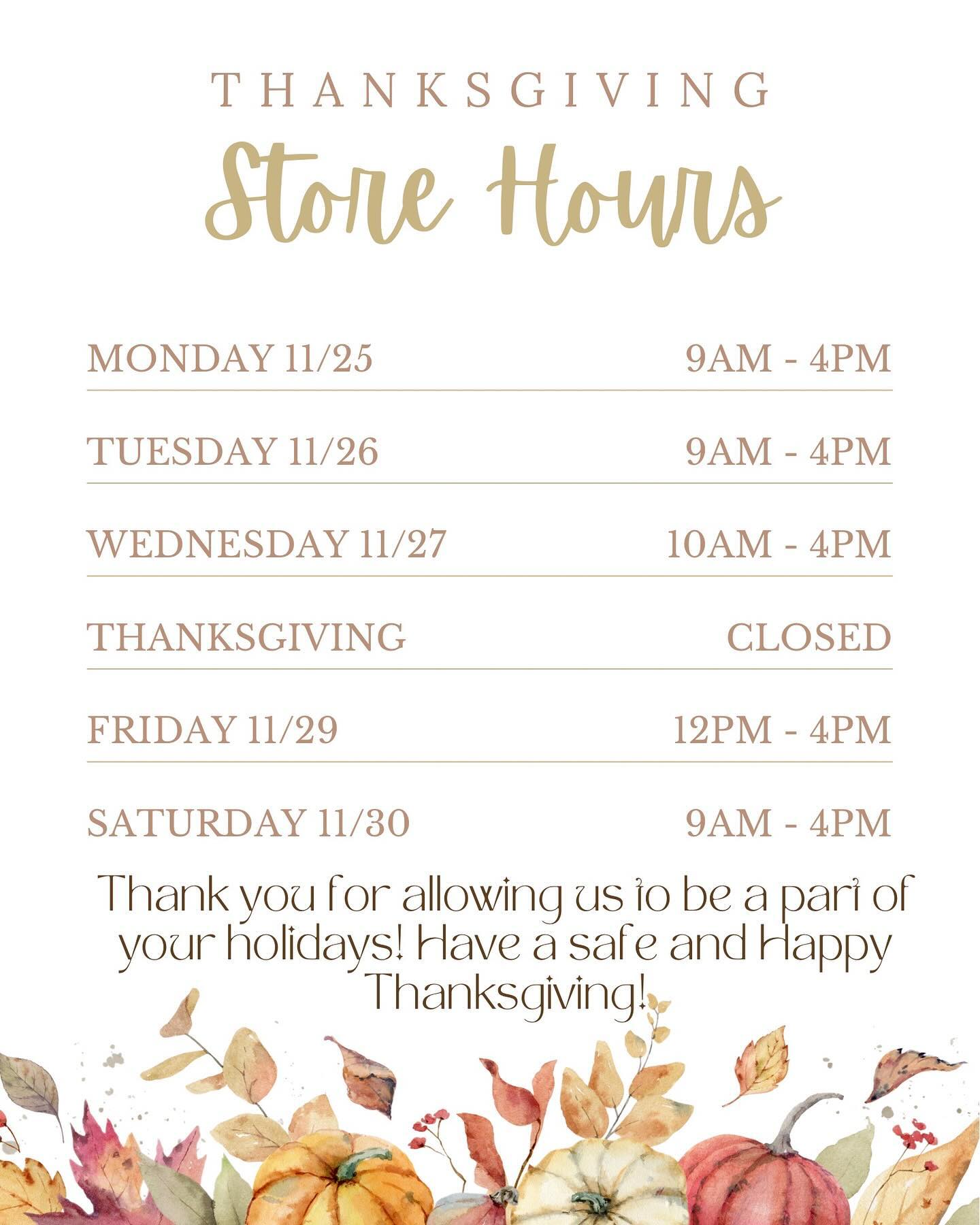 THANKSGIVING
Store Hours

| MONDAY 11/25 | 9AM - 4PM |
|---|---|
| TUESDAY 11/26 | 9AM - 4PM |
| WEDNESDAY 11/27 | 10AM - 4PM |
| THANKSGIVING | CLOSED |
| FRIDAY 11/29 | 12PM - 4PM |
| SATURDAY 11/30 | 9AM - 4PM |

Thank you for allowing us to be a part of your holidays! Have a safe and Happy Thanksgiving!